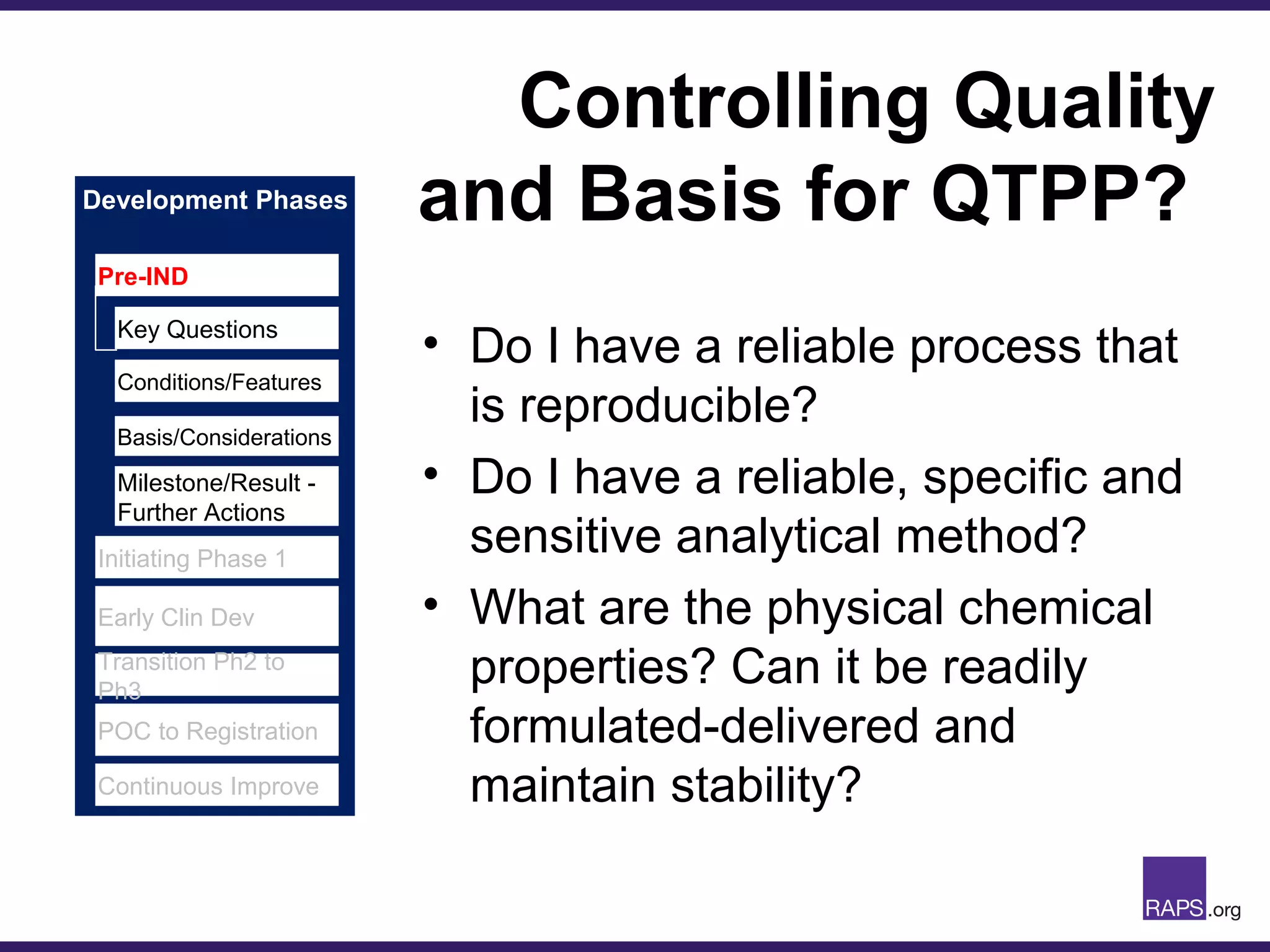 Controlling Quality and Basis for QTPP?

Development Phases

Pre-IND

Key Questions

Conditions/Features

Basis/Considerations

Milestone/Result - Further Actions

Initiating Phase 1

Early Clin Dev

Transition Ph2 to Ph3

POC to Registration

Continuous Improve

• Do I have a reliable process that is reproducible?
• Do I have a reliable, specific and sensitive analytical method?
• What are the physical chemical properties? Can it be readily formulated-delivered and maintain stability?

RAPS.org